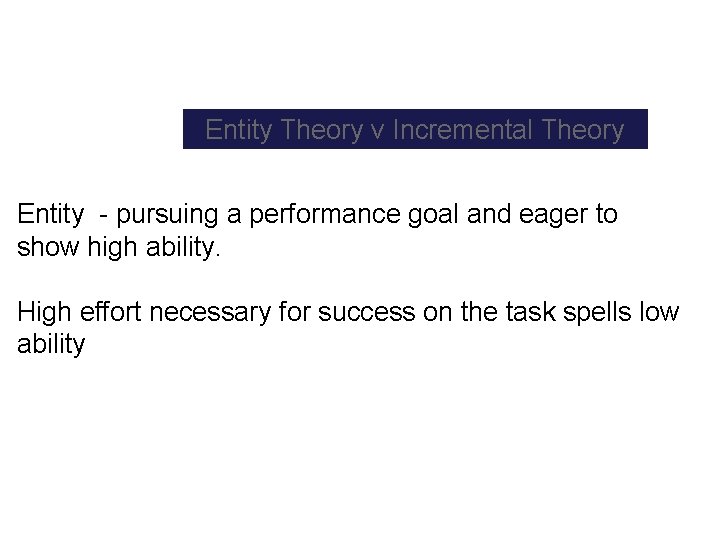 Entity Theory v Incremental Theory

Entity - pursuing a performance goal and eager to show high ability.

High effort necessary for success on the task spells low ability